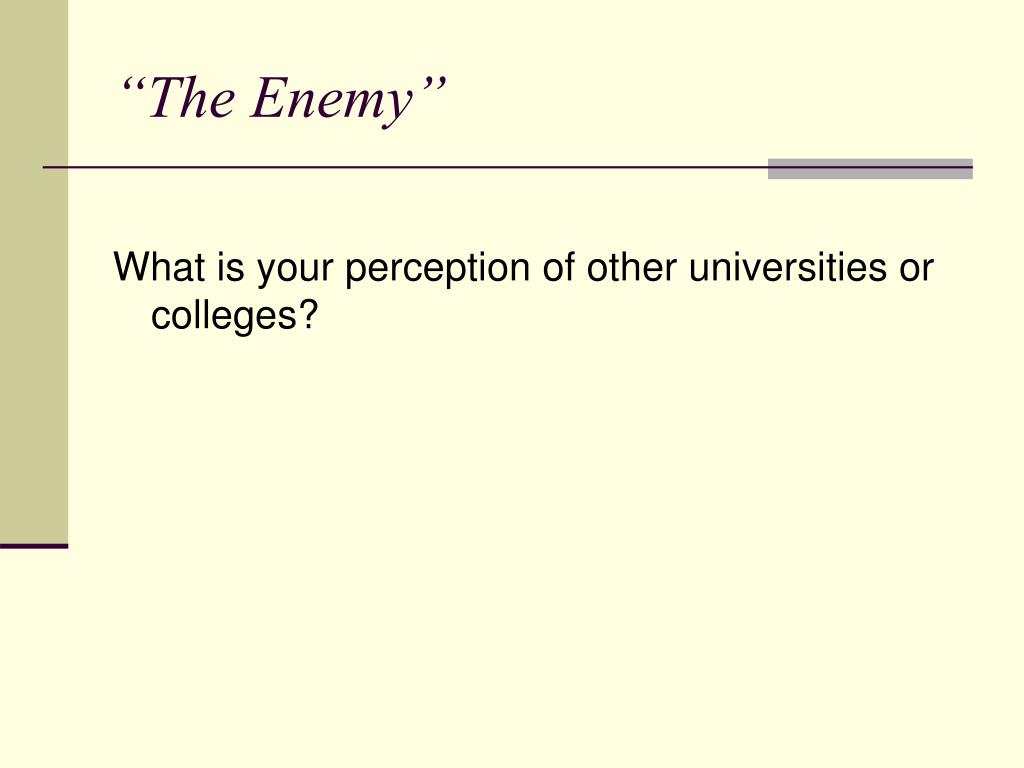 “The Enemy”

What is your perception of other universities or colleges?